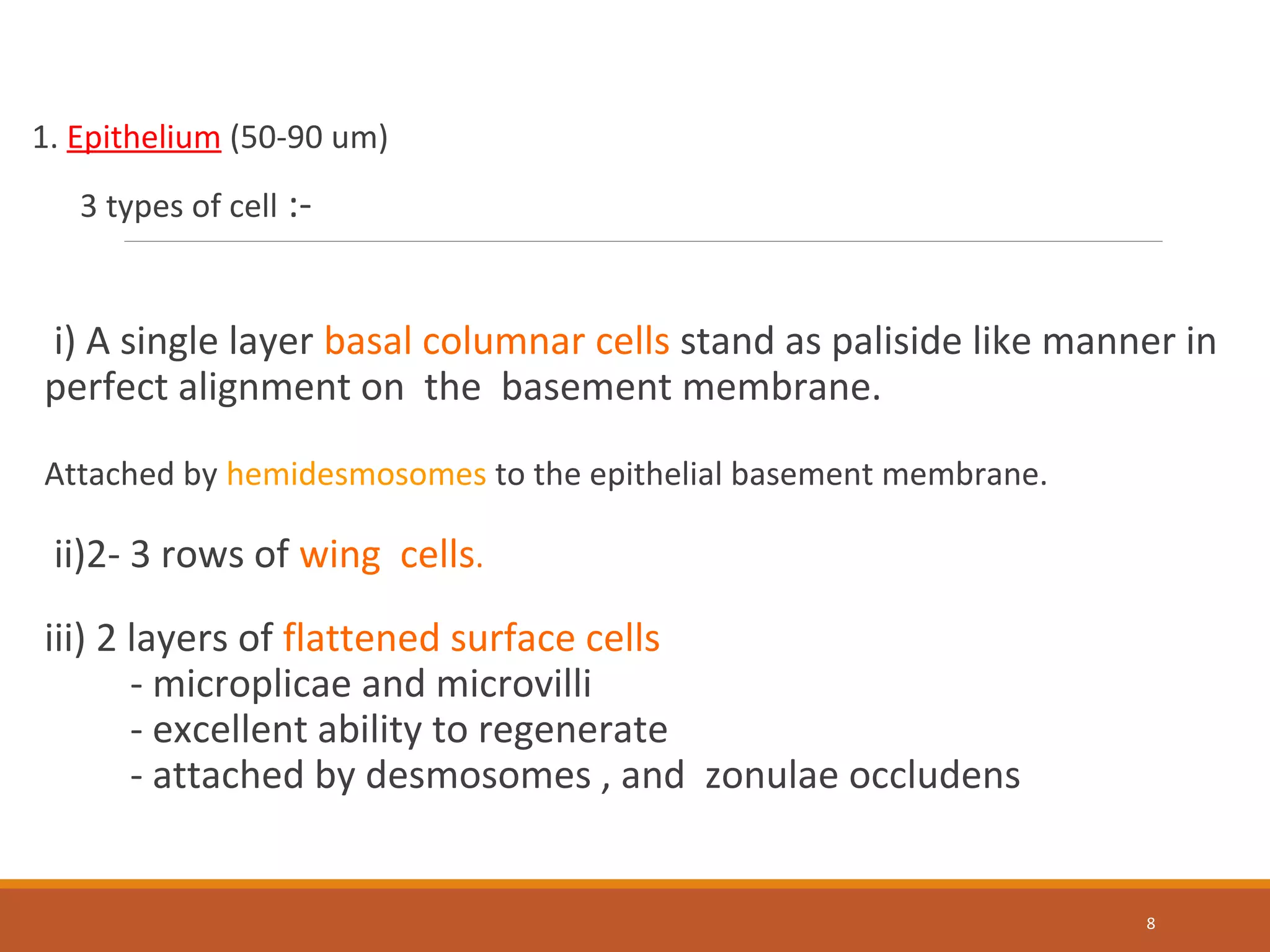 1. Epithelium (50-90 um)

3 types of cell :-

i) A single layer basal columnar cells stand as paliside like manner in perfect alignment on the basement membrane.

Attached by hemidesmosomes to the epithelial basement membrane.

ii)2- 3 rows of wing cells.

iii) 2 layers of flattened surface cells
- microplicae and microvilli
- excellent ability to regenerate
- attached by desmosomes , and zonulae occludens

8